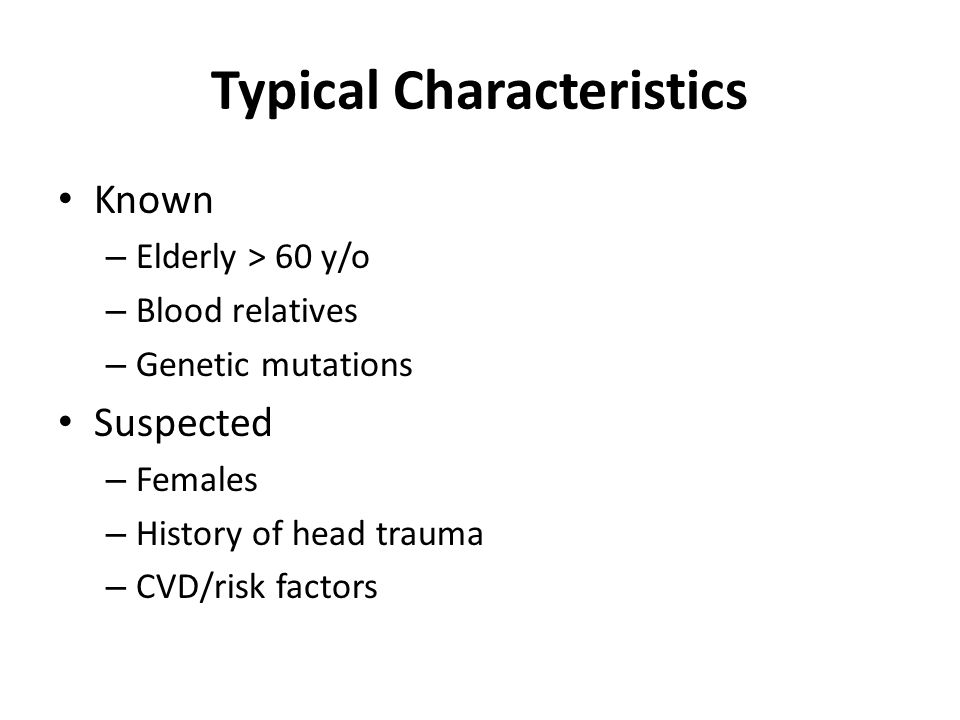 Typical Characteristics

• Known
– Elderly > 60 y/o
– Blood relatives
– Genetic mutations
• Suspected
– Females
– History of head trauma
– CVD/risk factors